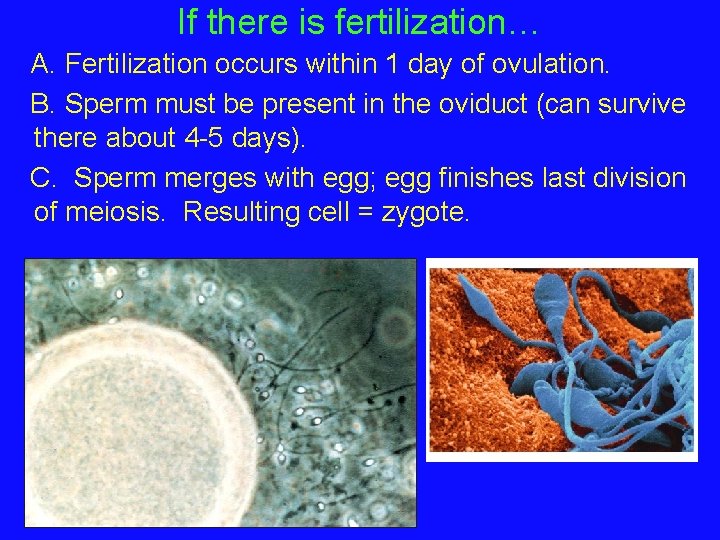 If there is fertilization…

A. Fertilization occurs within 1 day of ovulation.

B. Sperm must be present in the oviduct (can survive there about 4-5 days).

C. Sperm merges with egg; egg finishes last division of meiosis. Resulting cell = zygote.